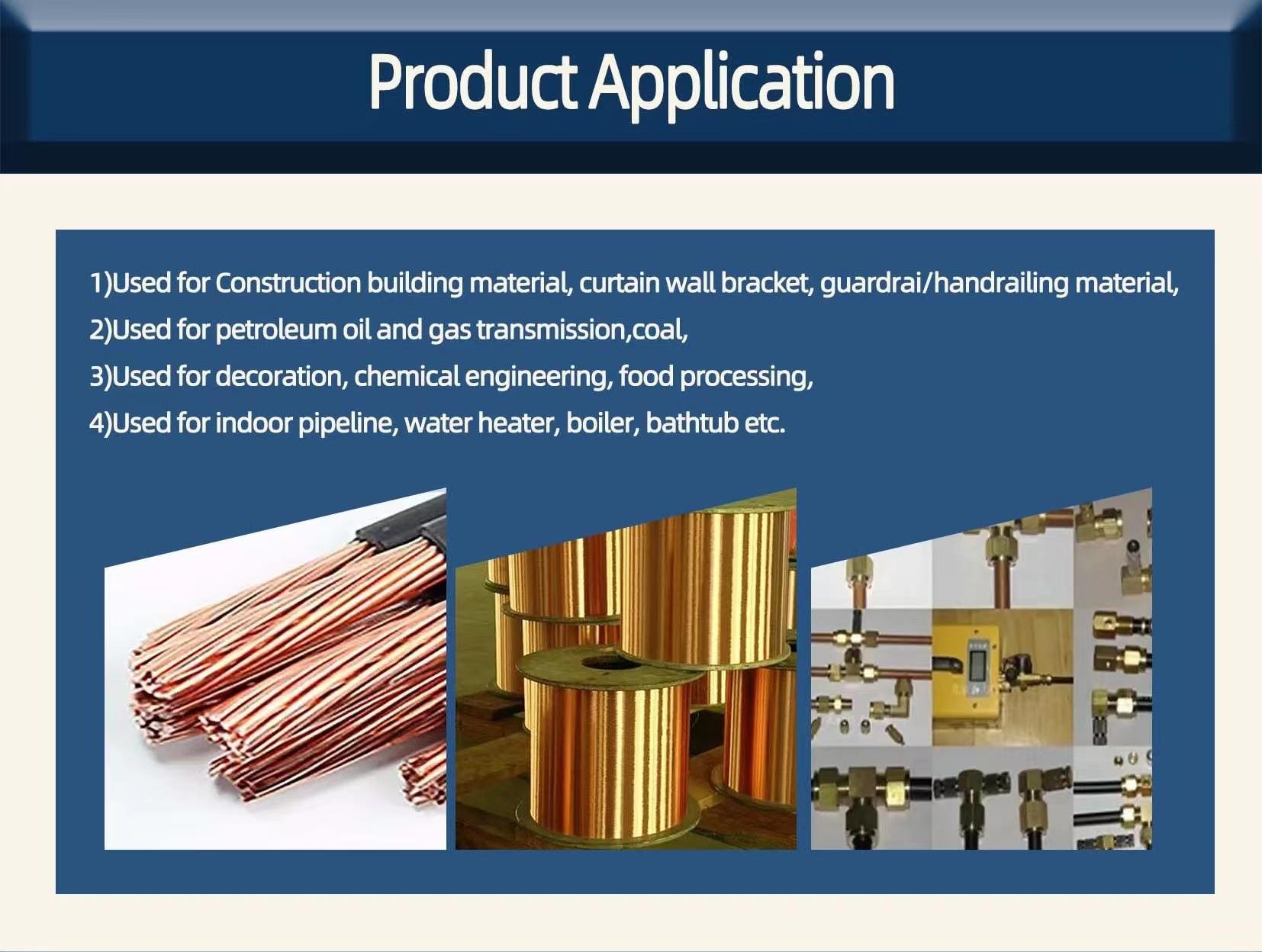 Product Application

1)Used for Construction building material, curtain wall bracket, guardrai/handrailing material,

2)Used for petroleum oil and gas transmission,coal,

3)Used for decoration, chemical engineering, food processing,

4)Used for indoor pipeline, water heater, boiler, bathtub etc.